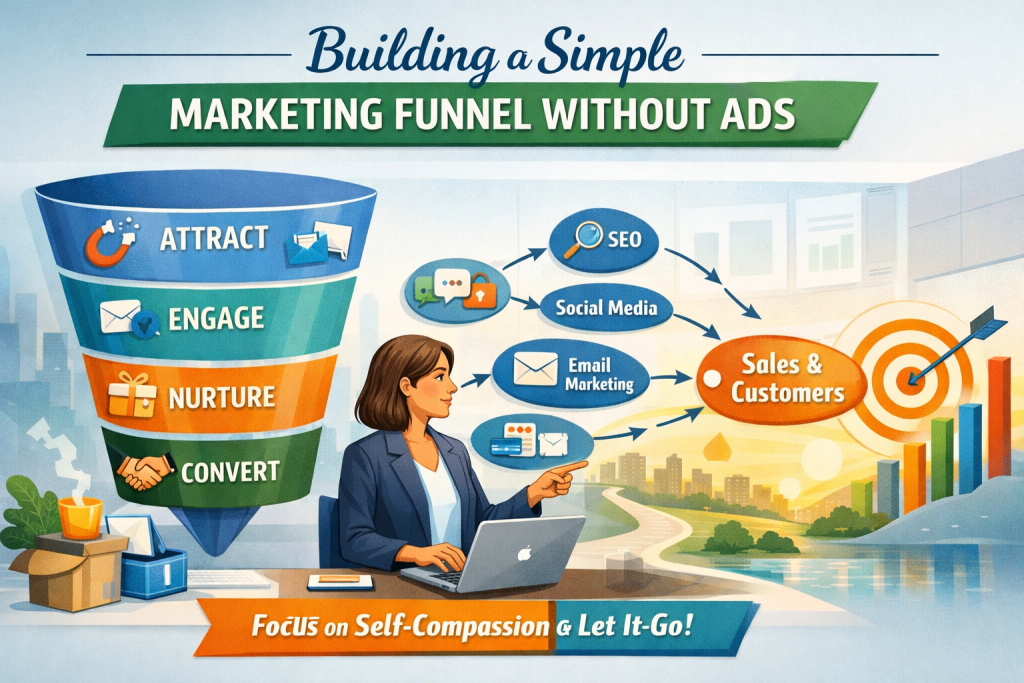 Building a Simple
MARKETING FUNNEL WITHOUT ADS

ATTRACT
ENGAGE
NURTURE
CONVERT

SEO
Social Media
Email Marketing
Sales & Customers

Focus on Self-Compassion & Let It-Go!